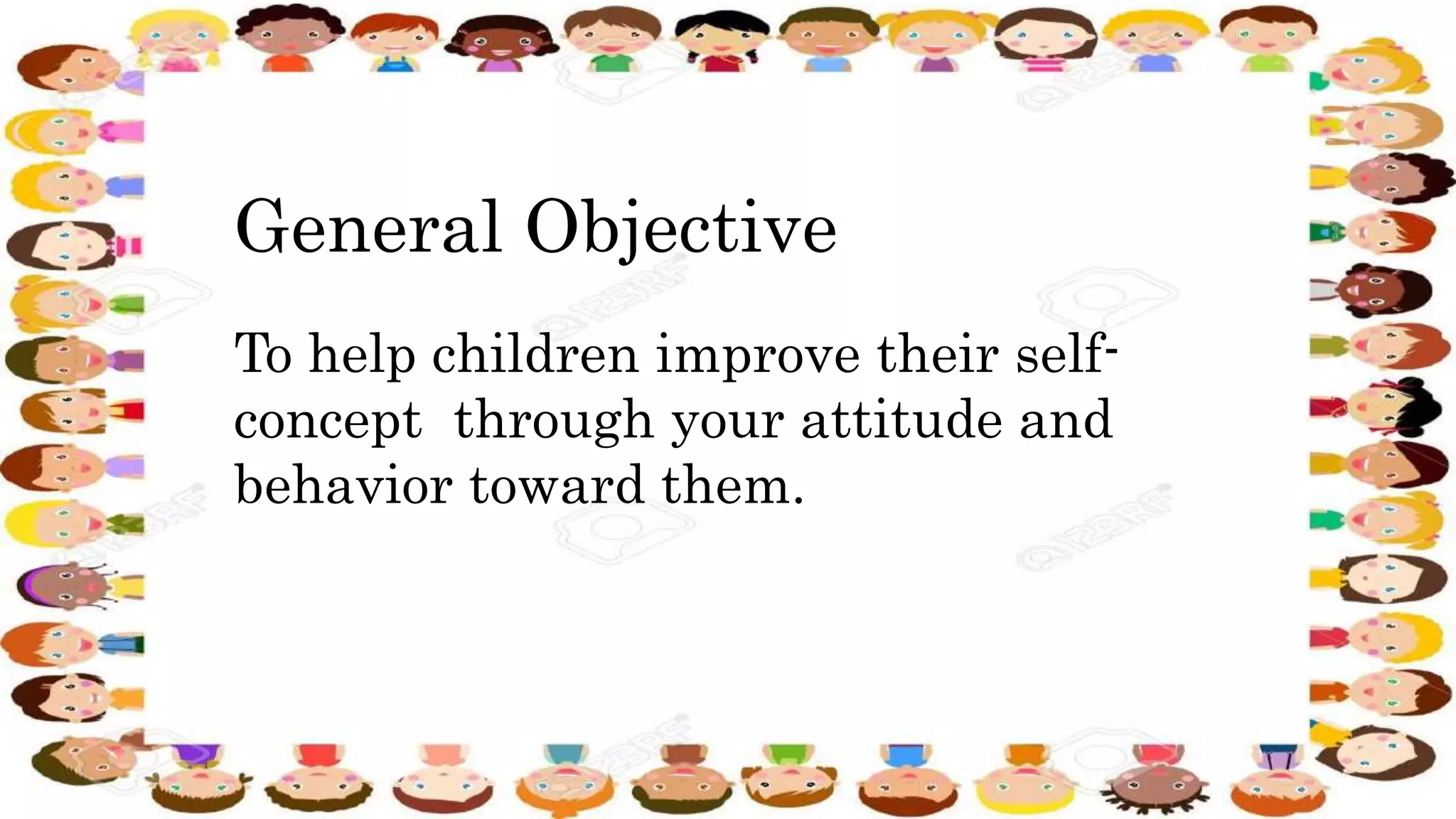 General Objective

To help children improve their self-concept through your attitude and behavior toward them.